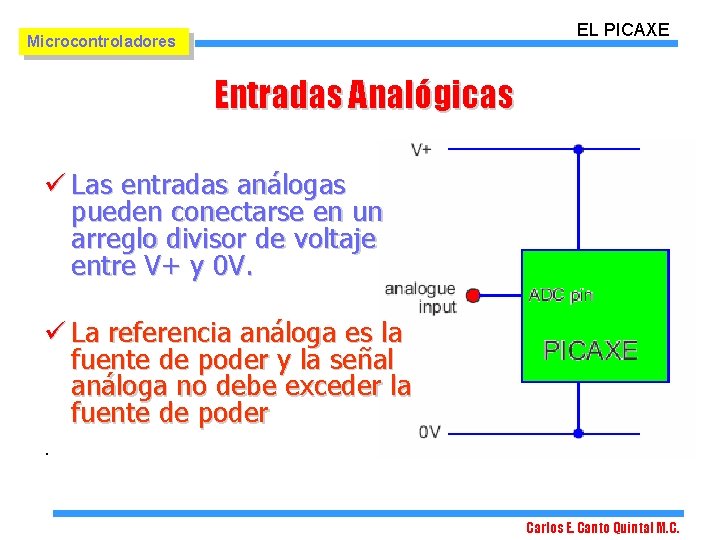 Microcontroladores

EL PICAXE

Entradas Analógicas

✓ Las entradas análogas pueden conectarse en un arreglo divisor de voltaje entre V+ y 0V.

✓ La referencia análoga es la fuente de poder y la señal análoga no debe exceder la fuente de poder

.

V+

analogue input

ADC pin

PICAXE

0V

Carlos E. Canto Quintal M.C.